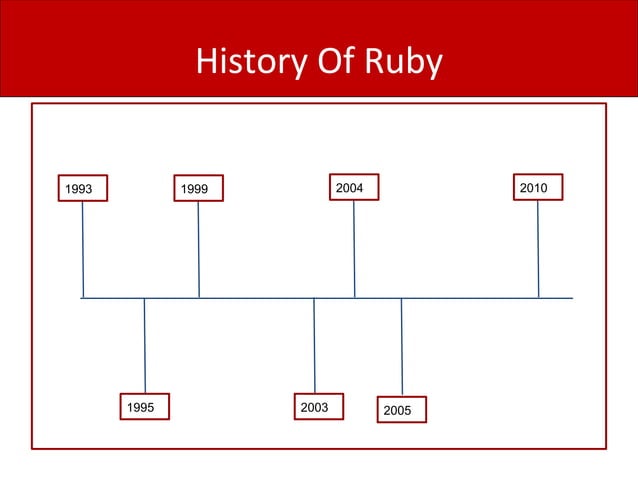 History Of Ruby

1993

1999

2004

2010

1995

2003

2005